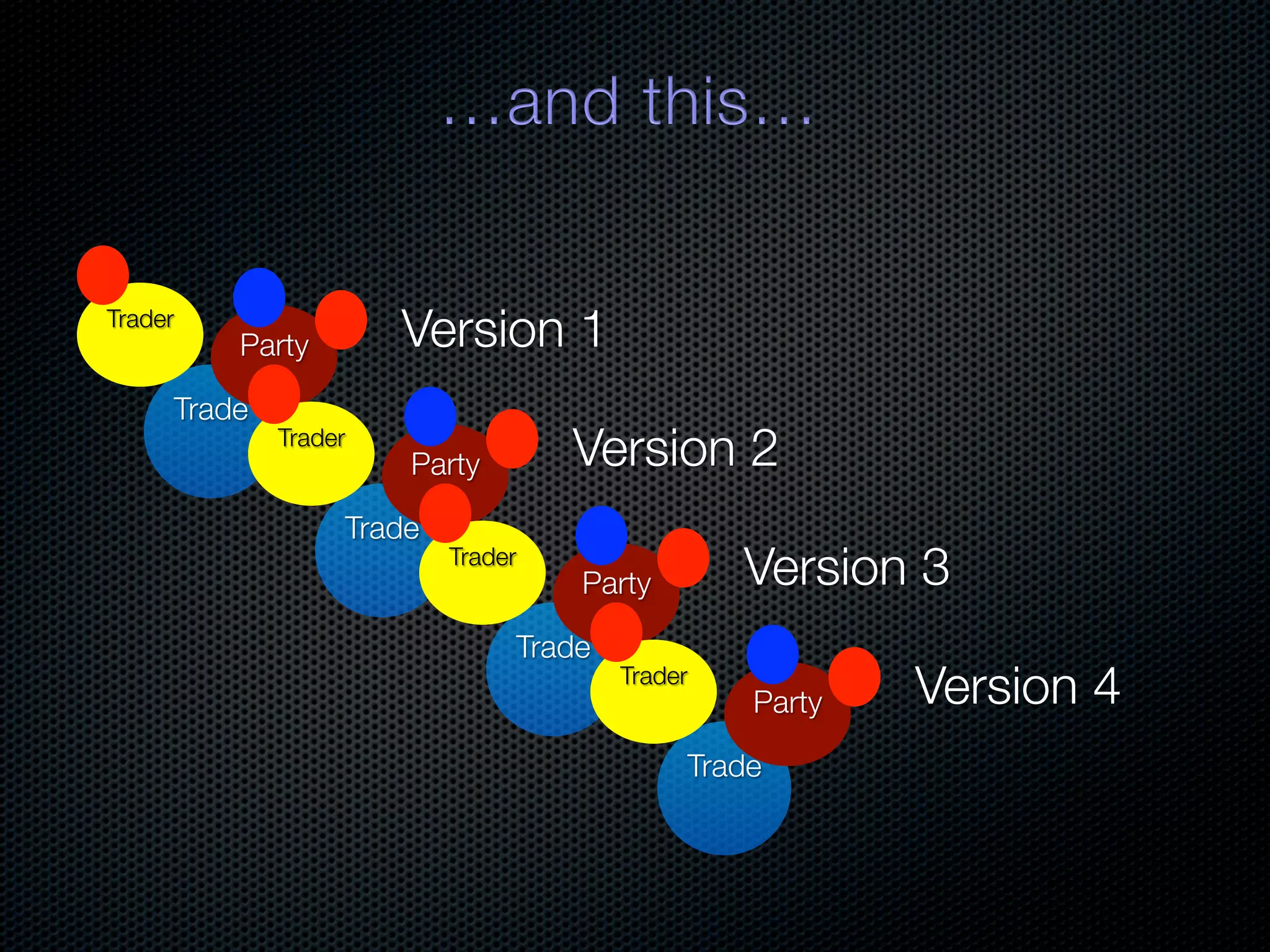 ...and this...

Trader
Party
Version 1
Trade

Trader
Party
Version 2
Trade

Trader
Party
Version 3
Trade

Trader
Party
Version 4
Trade